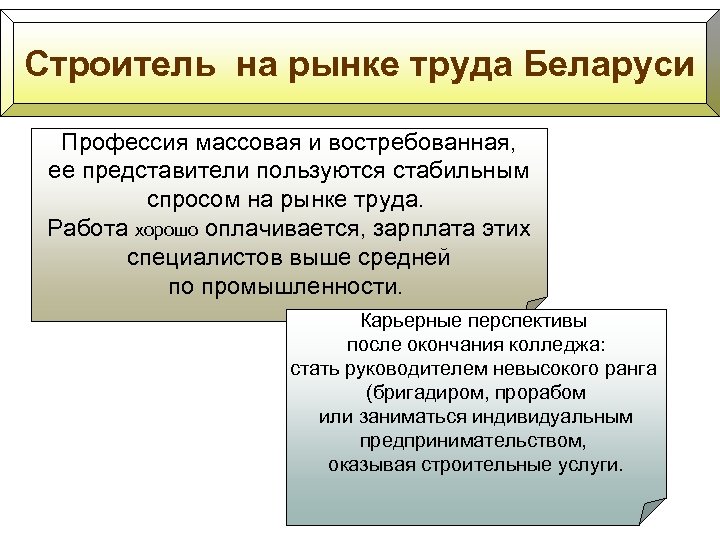 Строитель на рынке труда Беларуси

Профессия массовая и востребованная, ее представители пользуются стабильным спросом на рынке труда.
Работа хорошо оплачивается, зарплата этих специалистов выше средней по промышленности.

Карьерные перспективы после окончания колледжа: стать руководителем невысокого ранга (бригадиром, прорабом или заниматься индивидуальным предпринимательством, оказывая строительные услуги.